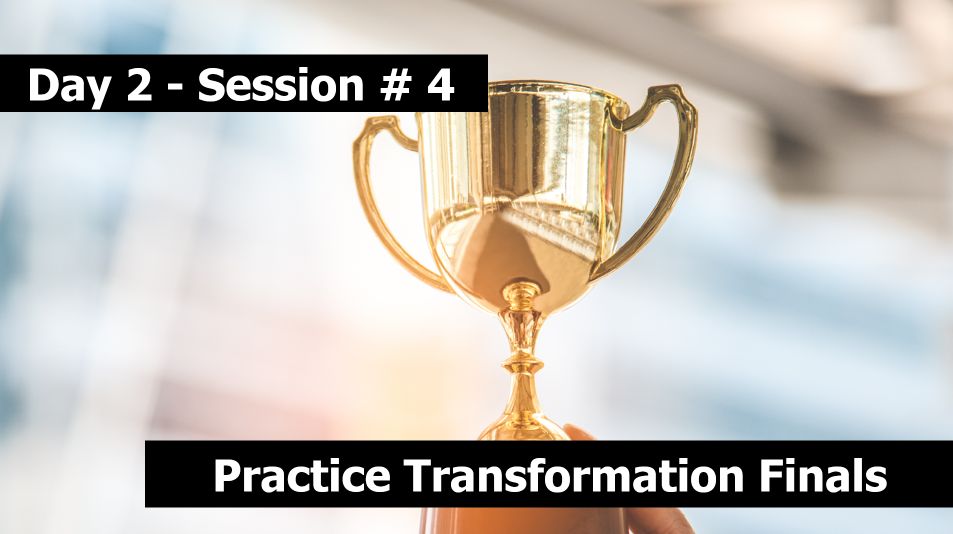 Day 2 - Session # 4

Practice Transformation Finals